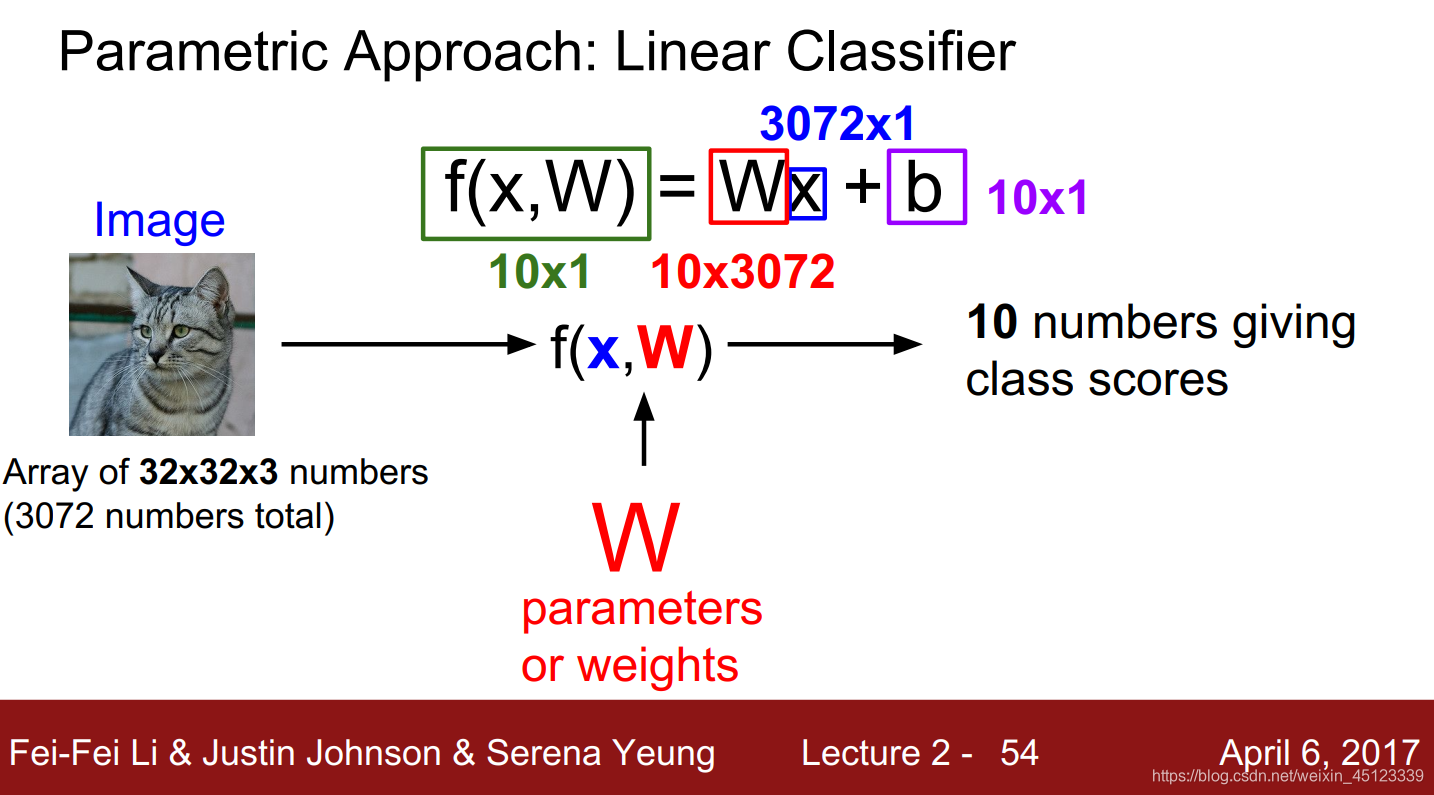 Parametric Approach: Linear Classifier

3072x1

$f(x,W) = Wx + b$ 10x1

10x1 10x3072

Image

f(x,W)

10 numbers giving class scores

Array of 32x32x3 numbers (3072 numbers total)

W
parameters
or weights

Fei-Fei Li & Justin Johnson & Serena Yeung Lecture 2 - 54 April 6, 2017

https://blog.csdn.net/weixin_45123339